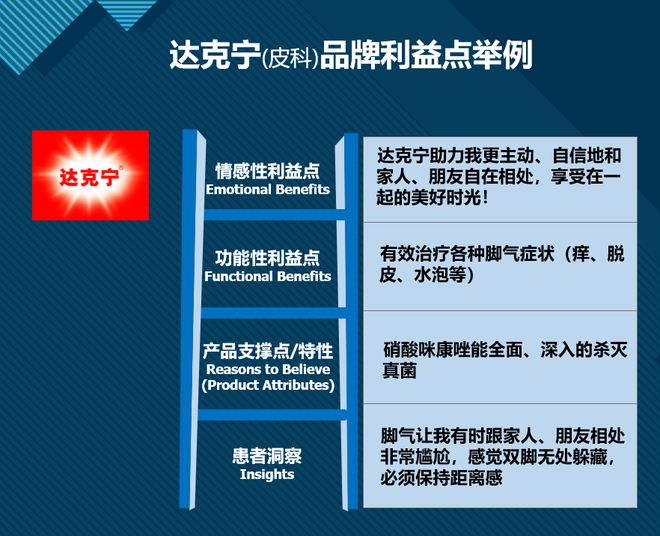 达克宁(皮科)品牌利益点举例

达克宁®

情感性利益点
Emotional Benefits

达克宁助力我更主动、自信地和家人、朋友自在相处，享受在一起的美好时光！

功能性利益点
Functional Benefits

有效治疗各种脚气症状（痒、脱皮、水泡等）

产品支撑点/特性
Reasons to Believe
(Product Attributes)

硝酸咪康唑能全面、深入的杀灭真菌

患者洞察
Insights

脚气让我有时跟家人、朋友相处非常尴尬，感觉双脚无处躲藏，必须保持距离感